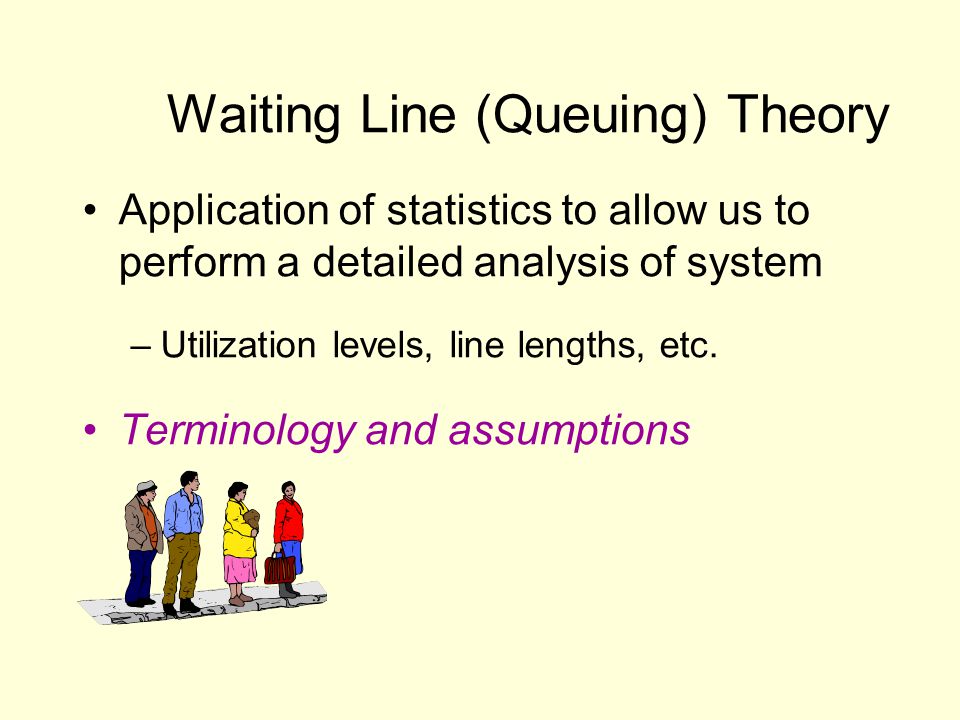 Waiting Line (Queuing) Theory

• Application of statistics to allow us to perform a detailed analysis of system

– Utilization levels, line lengths, etc.

• Terminology and assumptions